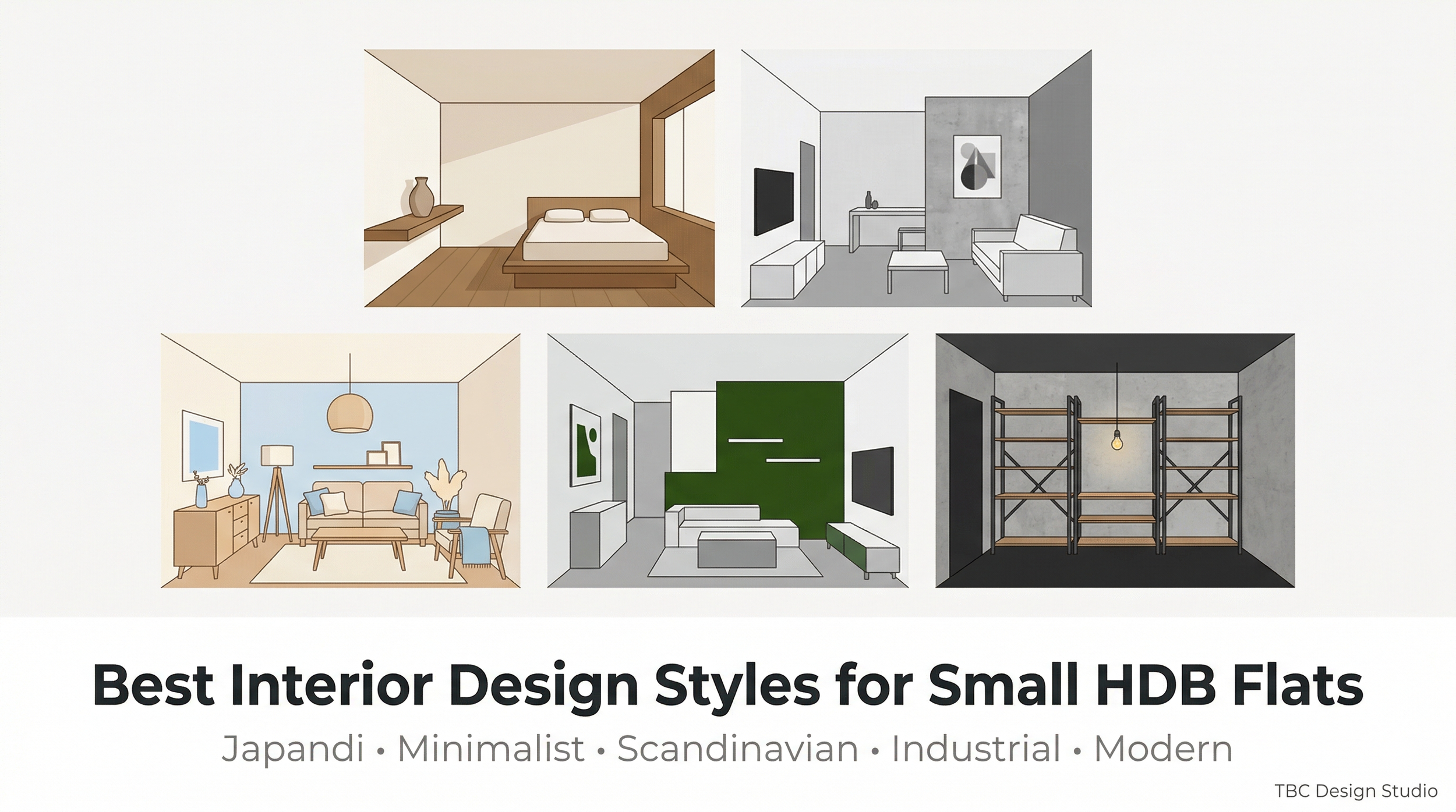 Best Interior Design Styles for Small HDB Flats

Japandi • Minimalist • Scandinavian • Industrial • Modern

TBC Design Studio